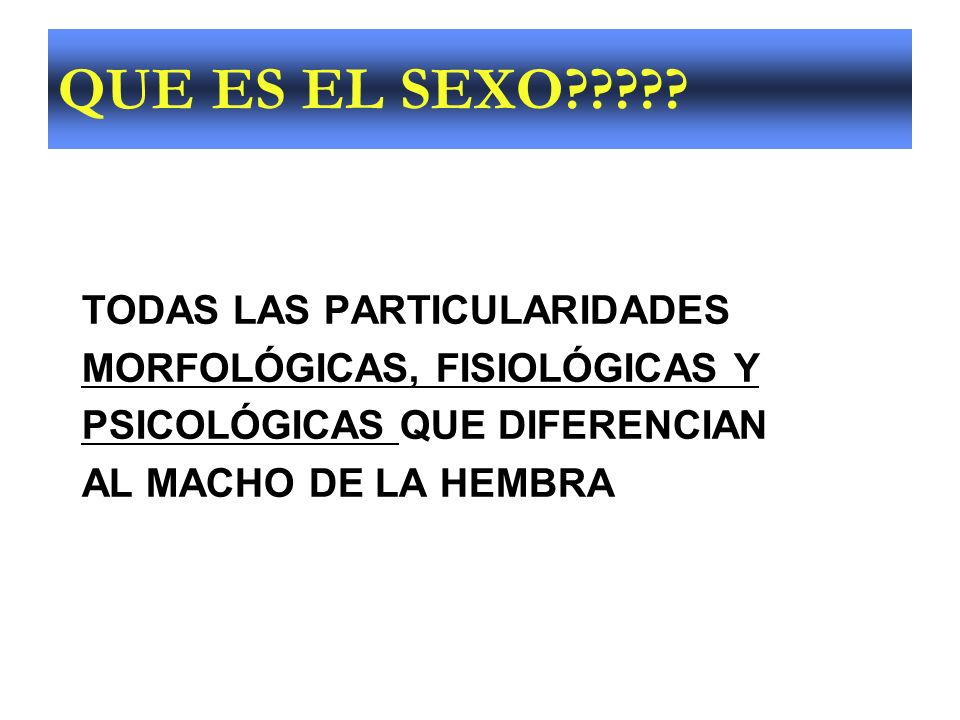 QUE ES EL SEXO?????

TODAS LAS PARTICULARIDADES MORFOLÓGICAS, FISIOLÓGICAS Y PSICOLÓGICAS QUE DIFERENCIAN AL MACHO DE LA HEMBRA